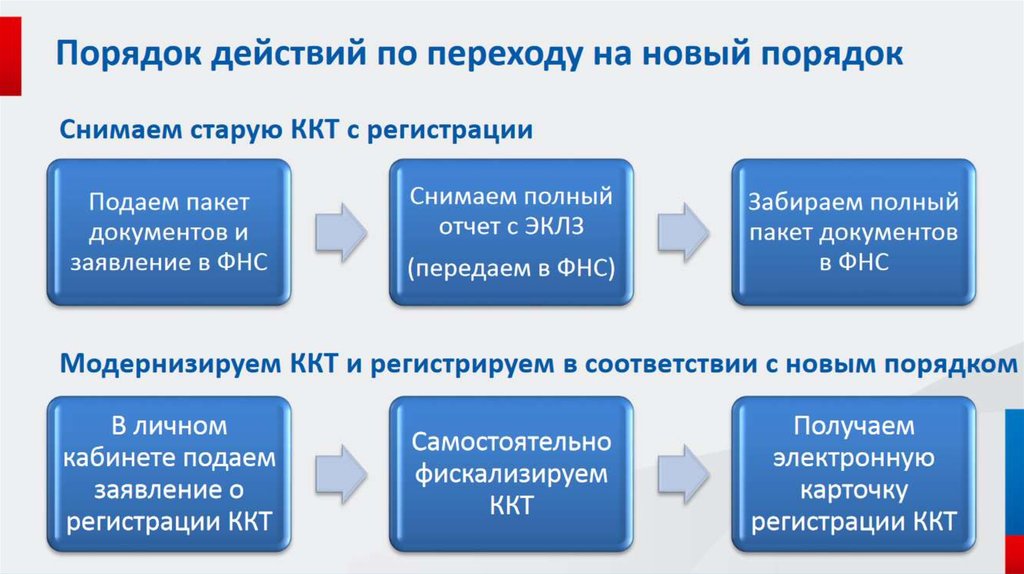 Порядок действий по переходу на новый порядок

Снимаем старую ККТ с регистрации

Подаем пакет документов и заявление в ФНС

Снимаем полный отчет с ЭКЛЗ
(передаем в ФНС)

Забираем полный пакет документов в ФНС

Модернизируем ККТ и регистрируем в соответствии с новым порядком

В личном кабинете подаем заявление о регистрации ККТ

Самостоятельно фискализируем ККТ

Получаем электронную карточку регистрации ККТ